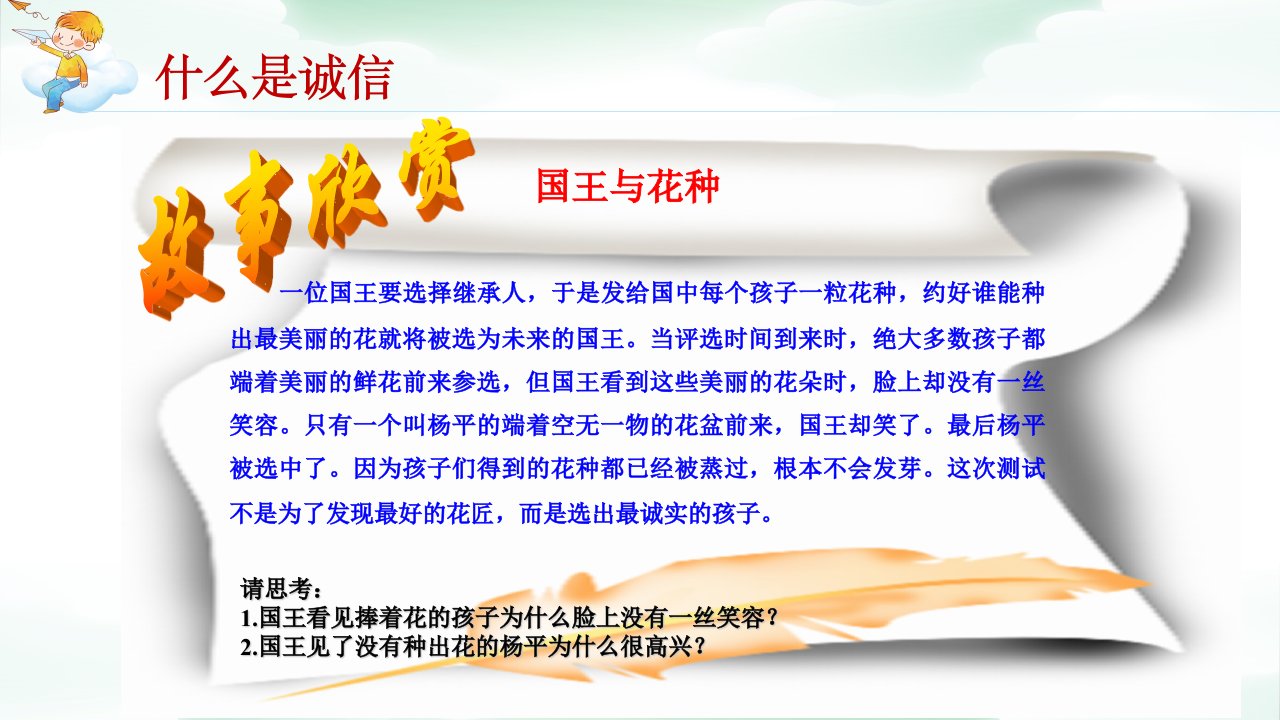 什么是诚信

故事欣赏

国王与花种

一位国王要选择继承人，于是发给国中每个孩子一粒花种，约好谁能种出最美丽的花就将被选为未来的国王。当评选时间到来时，绝大多数孩子都端着美丽的鲜花前来参选，但国王看到这些美丽的花朵时，脸上却没有一丝笑容。只有一个叫杨平的端着空无一物的花盆前来，国王却笑了。最后杨平被选中了。因为孩子们得到的花种都已经被蒸过，根本不会发芽。这次测试不是为了发现最好的花匠，而是选出最诚实的孩子。

请思考：
1.国王看见捧着花的孩子为什么脸上没有一丝笑容？
2.国王见了没有种出花的杨平为什么很高兴？